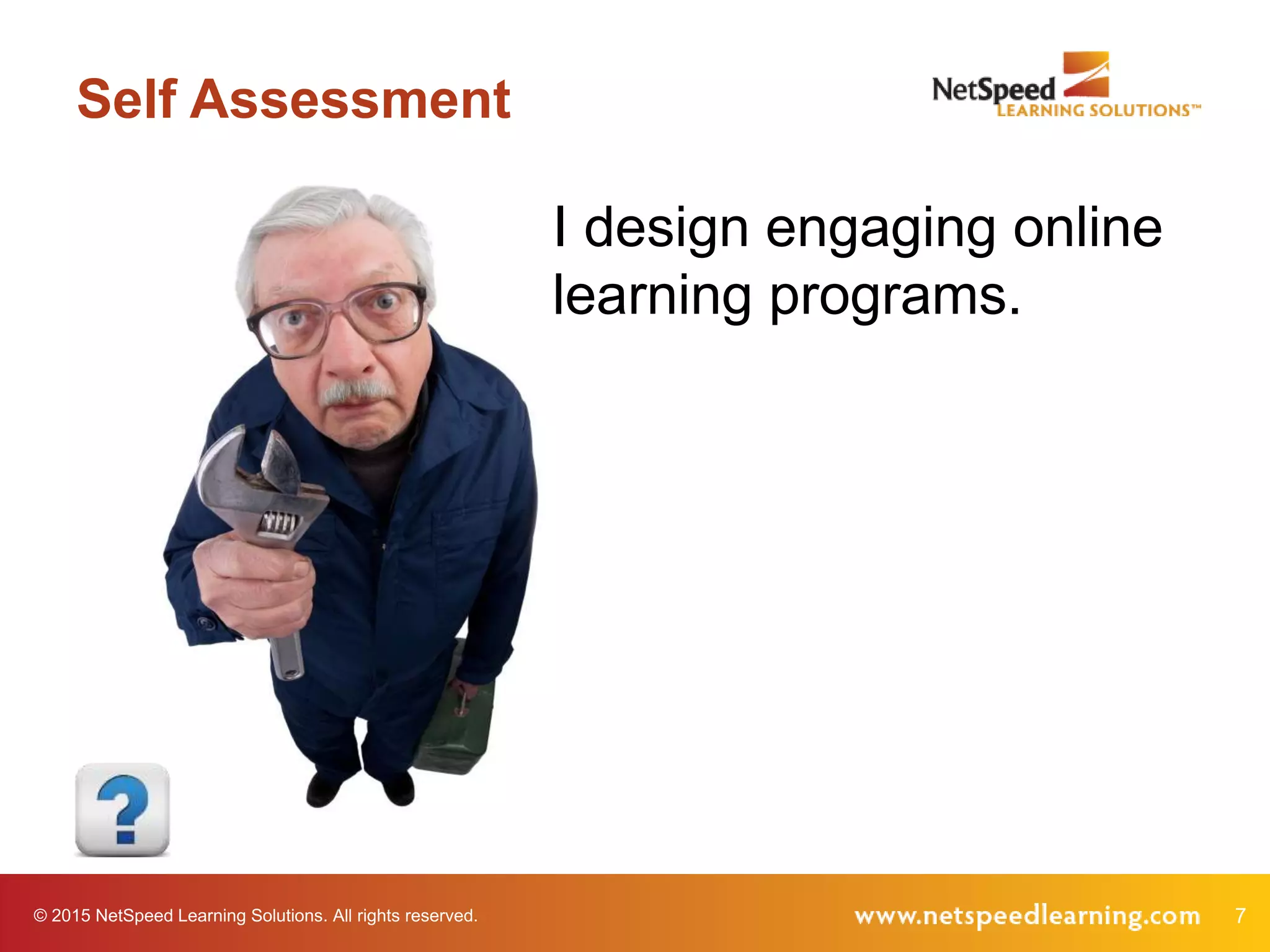 Self Assessment

NetSpeed LEARNING SOLUTIONS™

I design engaging online learning programs.

?

© 2015 NetSpeed Learning Solutions. All rights reserved.

www.netspeedlearning.com 7